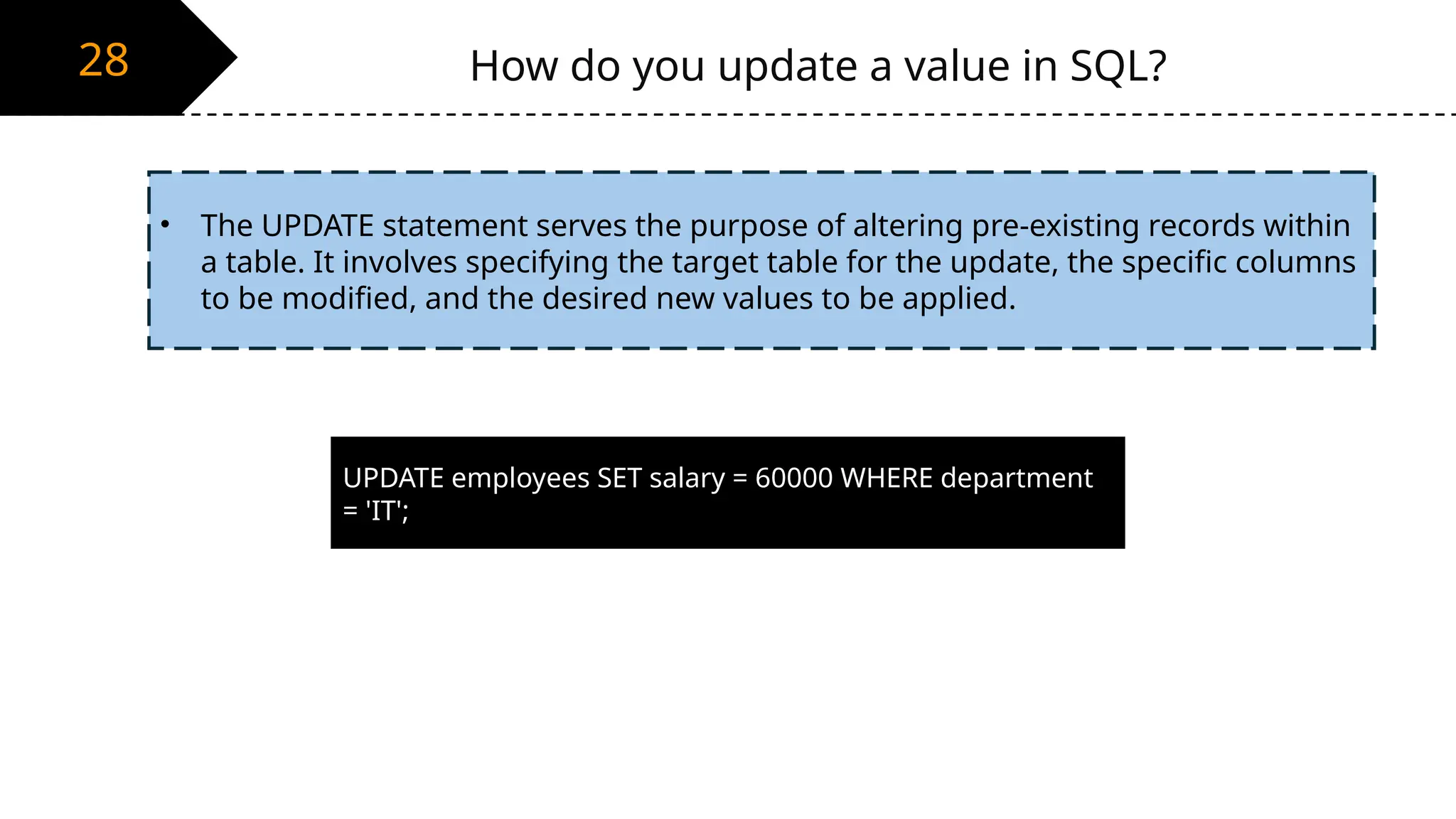 28

How do you update a value in SQL?

• The UPDATE statement serves the purpose of altering pre-existing records within a table. It involves specifying the target table for the update, the specific columns to be modified, and the desired new values to be applied.

UPDATE employees SET salary = 60000 WHERE department = 'IT';